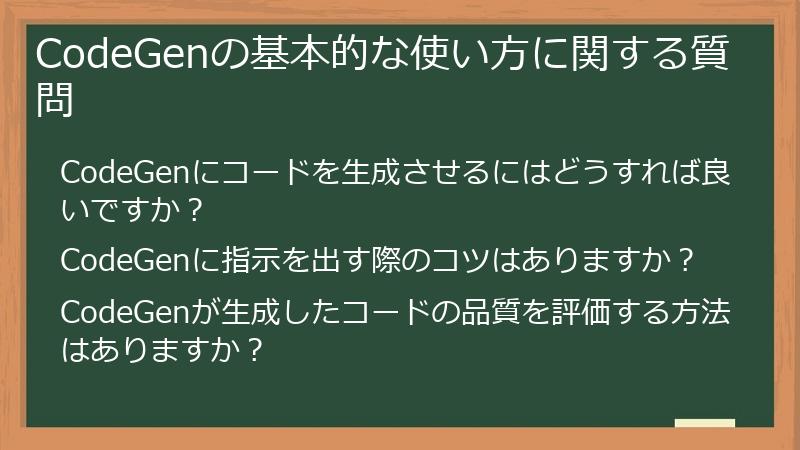 CodeGenの基本的な使い方に関する質問

CodeGenにコードを生成させるにはどうすれば良いですか？

CodeGenに指示を出す際のコツはありますか？

CodeGenが生成したコードの品質を評価する方法はありますか？